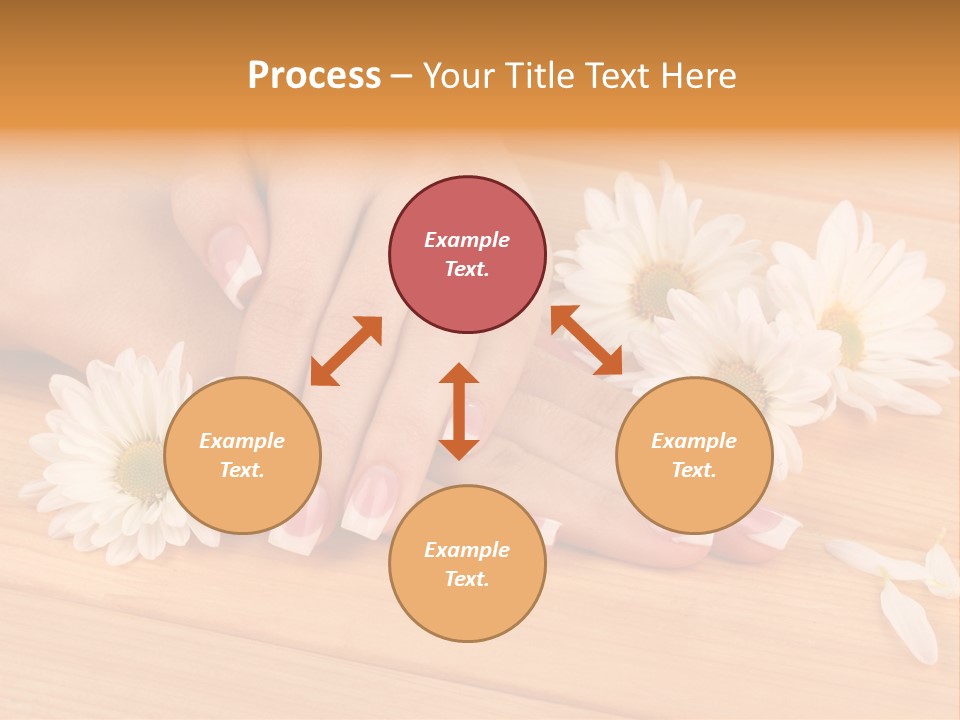 Process – Your Title Text Here

Example Text.

Example Text.

Example Text.

Example Text.